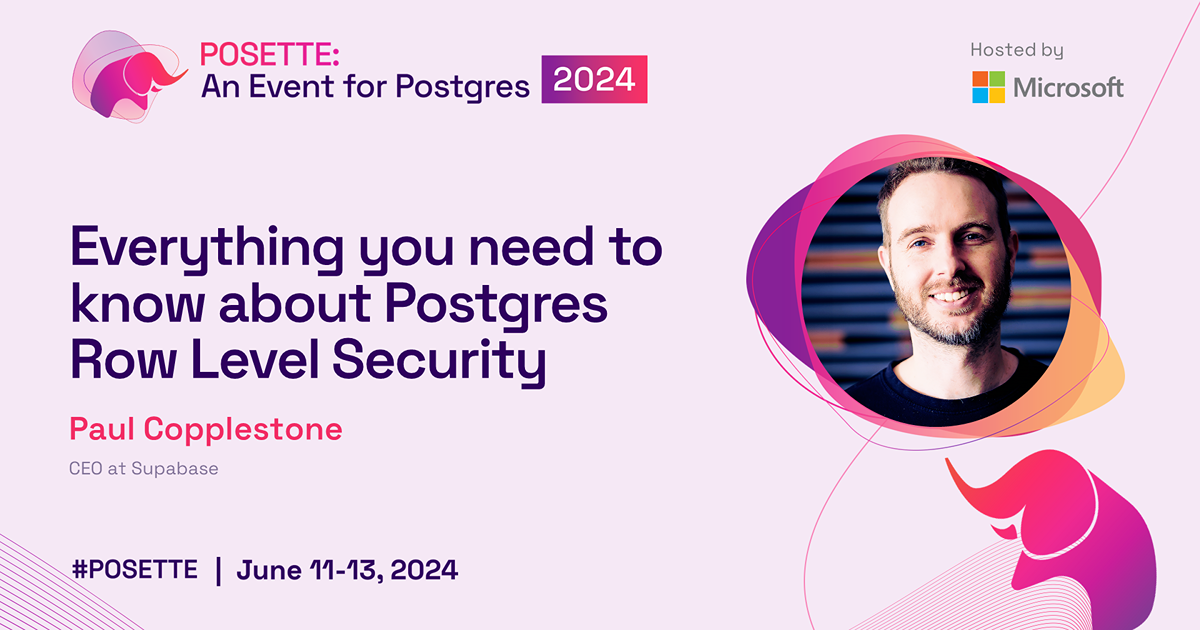 POSETTE:
An Event for Postgres 2024

Hosted by
Microsoft

Everything you need to know about Postgres Row Level Security

Paul Copplestone

CEO at Supabase

#POSETTE | June 11-13, 2024